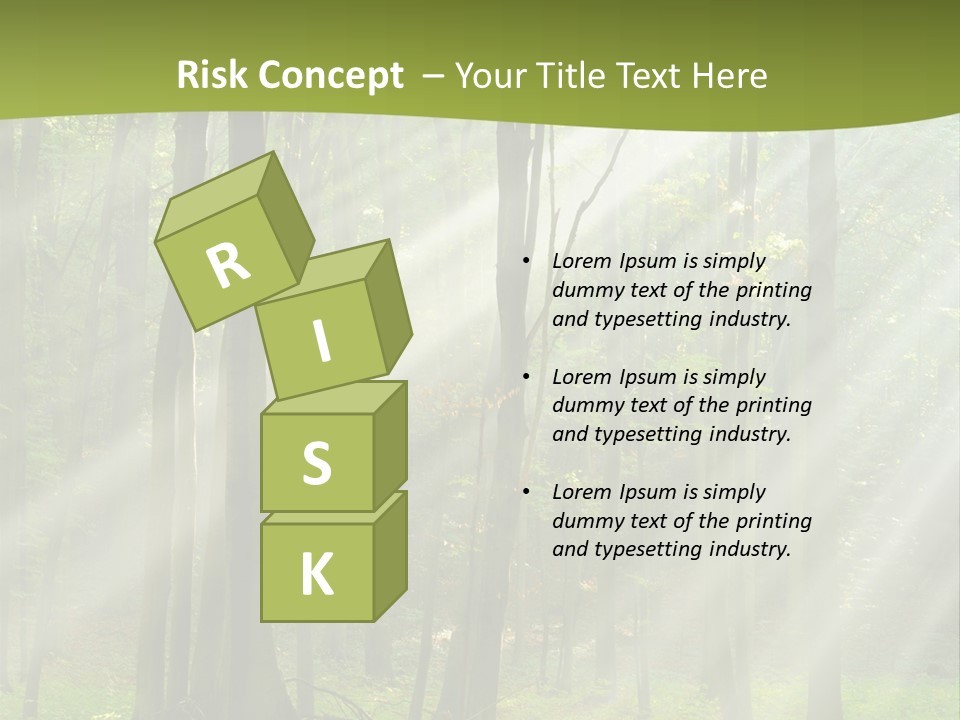 Risk Concept – Your Title Text Here

R

I

S

K

• Lorem Ipsum is simply dummy text of the printing and typesetting industry.

• Lorem Ipsum is simply dummy text of the printing and typesetting industry.

• Lorem Ipsum is simply dummy text of the printing and typesetting industry.